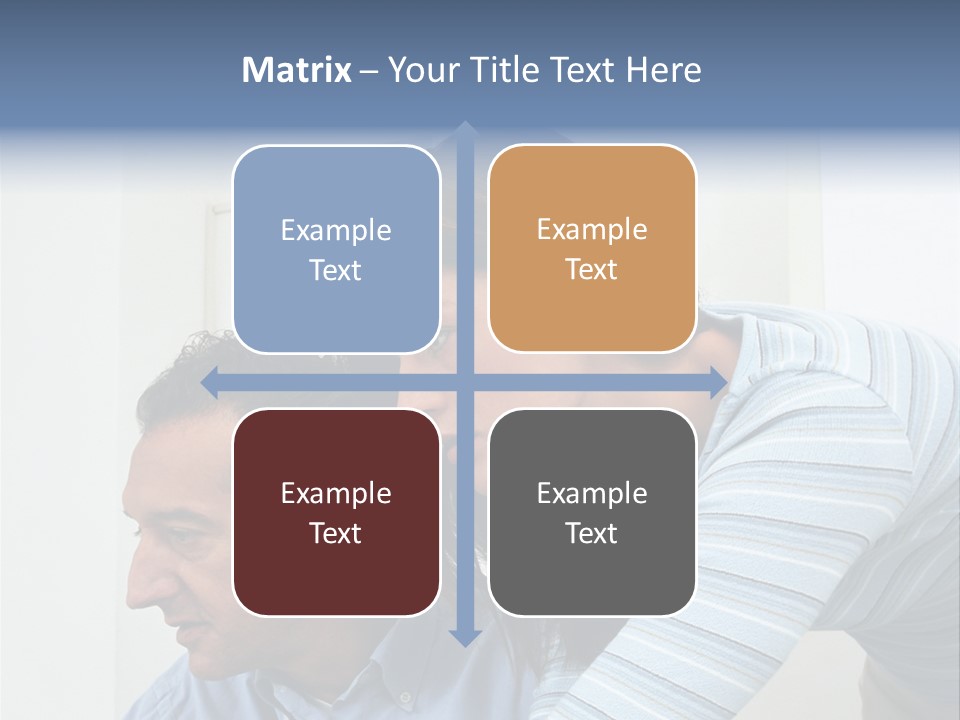 Matrix – Your Title Text Here

Example Text

Example Text

Example Text

Example Text